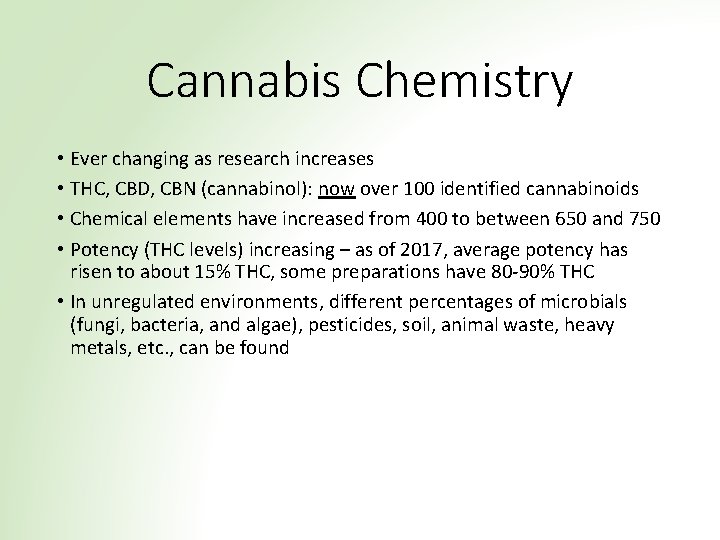 Cannabis Chemistry

• Ever changing as research increases
• THC, CBD, CBN (cannabinol): now over 100 identified cannabinoids
• Chemical elements have increased from 400 to between 650 and 750
• Potency (THC levels) increasing – as of 2017, average potency has risen to about 15% THC, some preparations have 80-90% THC
• In unregulated environments, different percentages of microbials (fungi, bacteria, and algae), pesticides, soil, animal waste, heavy metals, etc., can be found